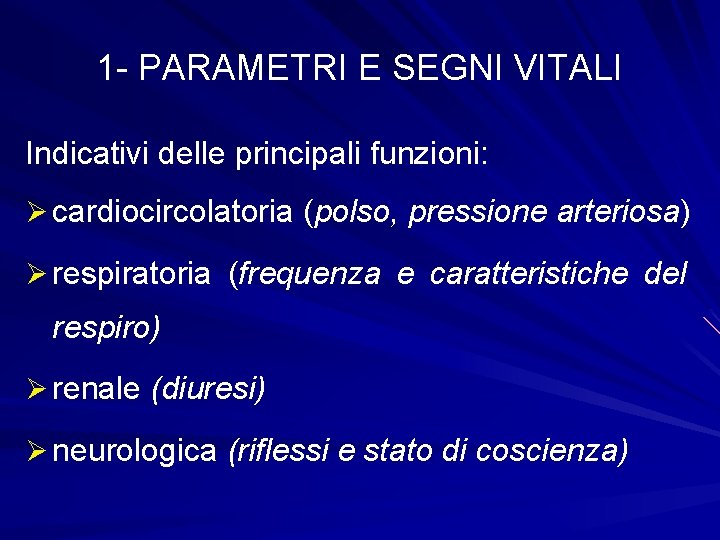 1- PARAMETRI E SEGNI VITALI

Indicativi delle principali funzioni:

➢ cardiocircolatoria (polso, pressione arteriosa)

➢ respiratoria (frequenza e caratteristiche del respiro)

➢ renale (diuresi)

➢ neurologica (riflessi e stato di coscienza)